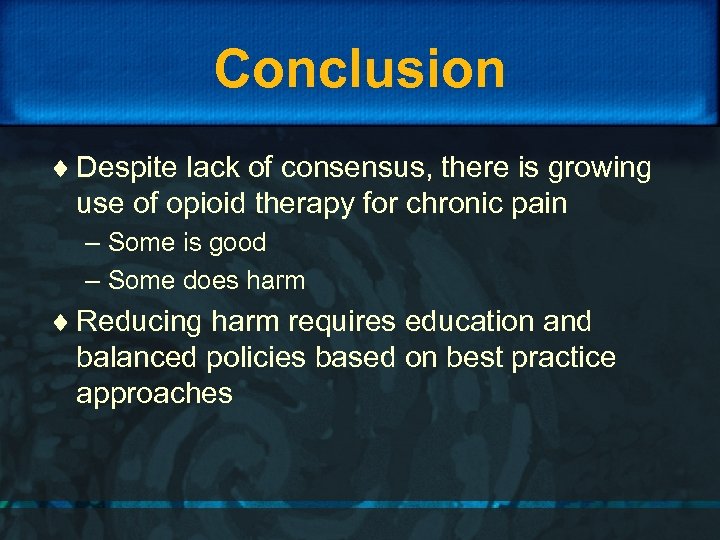 Conclusion

♦ Despite lack of consensus, there is growing use of opioid therapy for chronic pain

– Some is good

– Some does harm

♦ Reducing harm requires education and balanced policies based on best practice approaches